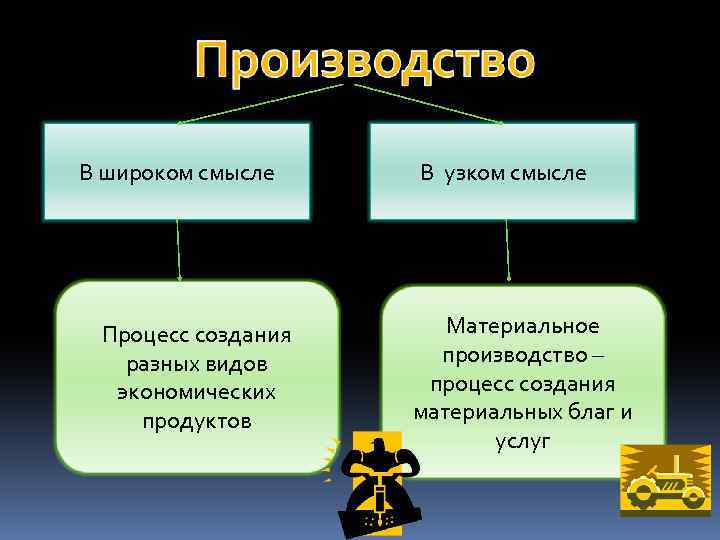 Производство

В широком смысле

В узком смысле

Процесс создания разных видов экономических продуктов

Материальное производство – процесс создания материальных благ и услуг